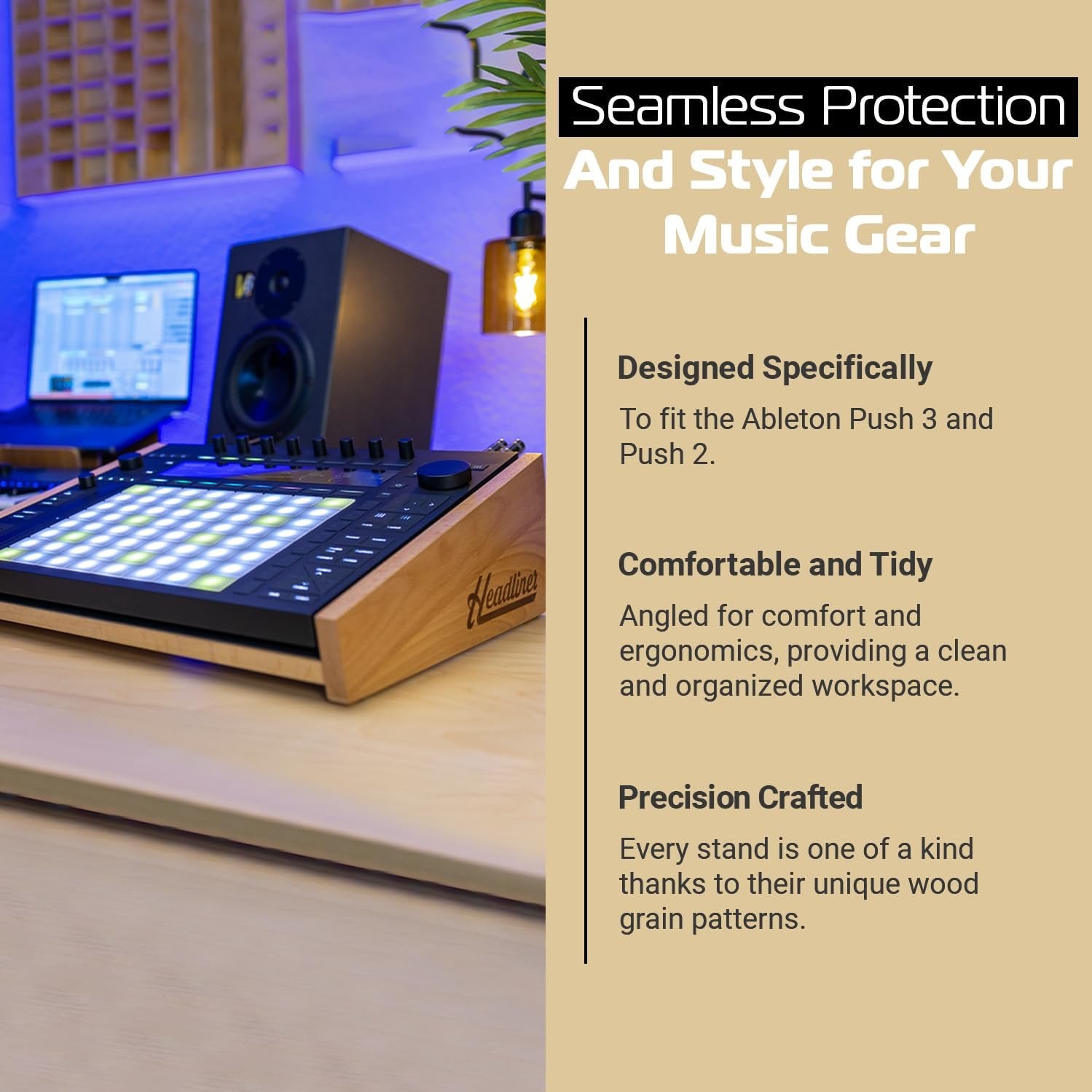 Headliner

Seamless Protection And Style for Your Music Gear

Designed Specifically

To fit the Ableton Push 3 and Push 2.

Comfortable and Tidy

Angled for comfort and ergonomics, providing a clean and organized workspace.

Precision Crafted

Every stand is one of a kind thanks to their unique wood grain patterns.